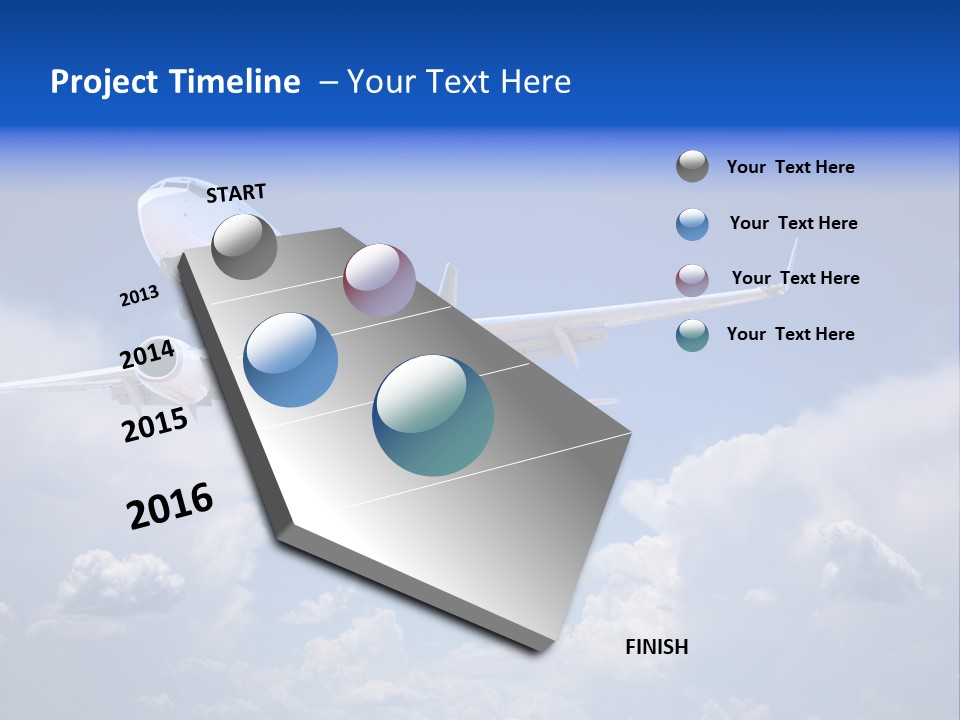 Project Timeline – Your Text Here

START

2013

2014

2015

2016

FINISH

Your Text Here

Your Text Here

Your Text Here

Your Text Here